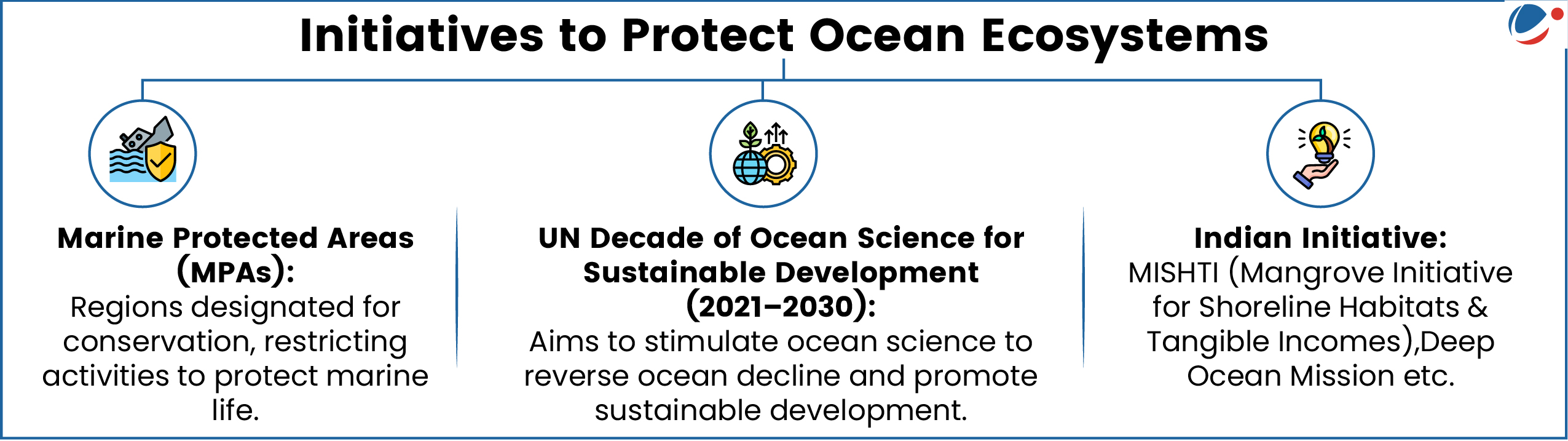 Initiatives to Protect Ocean Ecosystems

Marine Protected Areas (MPAs):
Regions designated for conservation, restricting activities to protect marine life.

UN Decade of Ocean Science for Sustainable Development (2021–2030):
Aims to stimulate ocean science to reverse ocean decline and promote sustainable development.

Indian Initiative:
MISHTI (Mangrove Initiative for Shoreline Habitats & Tangible Incomes),Deep Ocean Mission etc.